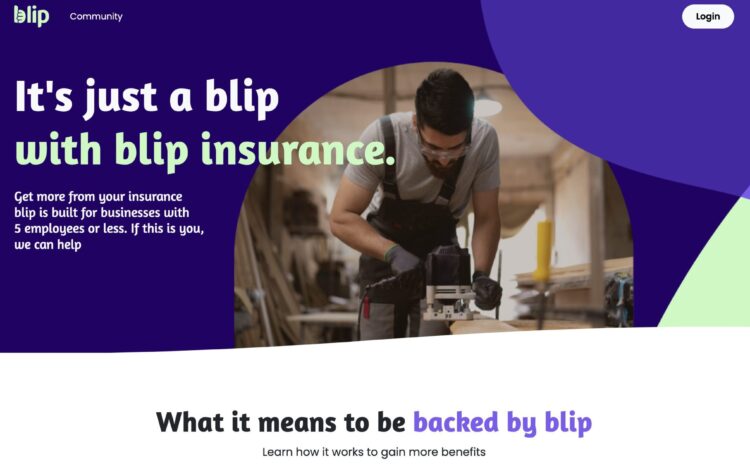 blip Community

Login

It's just a blip with blip insurance.

Get more from your insurance blip is built for businesses with 5 employees or less. If this is you, we can help

What it means to be backed by blip

Learn how it works to gain more benefits